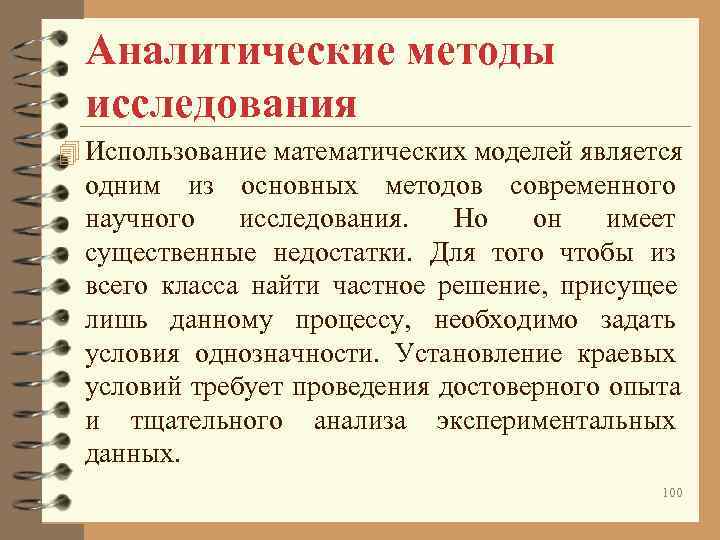 Аналитические методы исследования

Использование математических моделей является одним из основных методов современного научного исследования. Но он имеет существенные недостатки. Для того чтобы из всего класса найти частное решение, присущее лишь данному процессу, необходимо задать условия однозначности. Установление краевых условий требует проведения достоверного опыта и тщательного анализа экспериментальных данных.

100